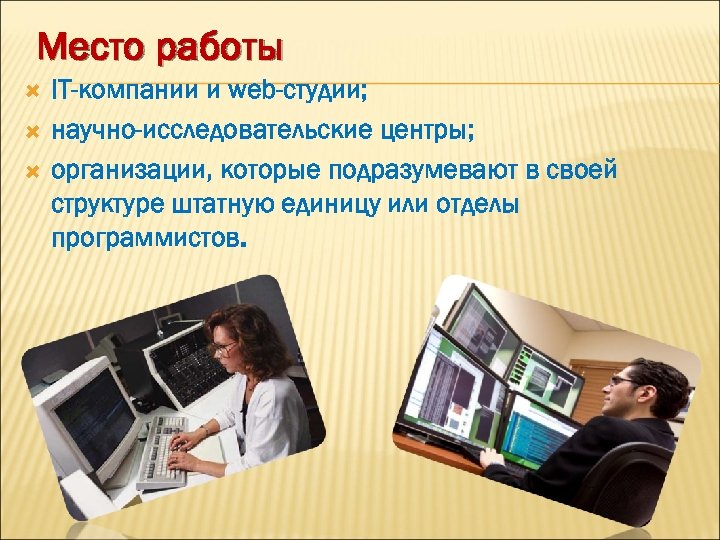 Место работы

IT-компании и web-студии;

научно-исследовательские центры;

организации, которые подразумевают в своей структуре штатную единицу или отделы программистов.